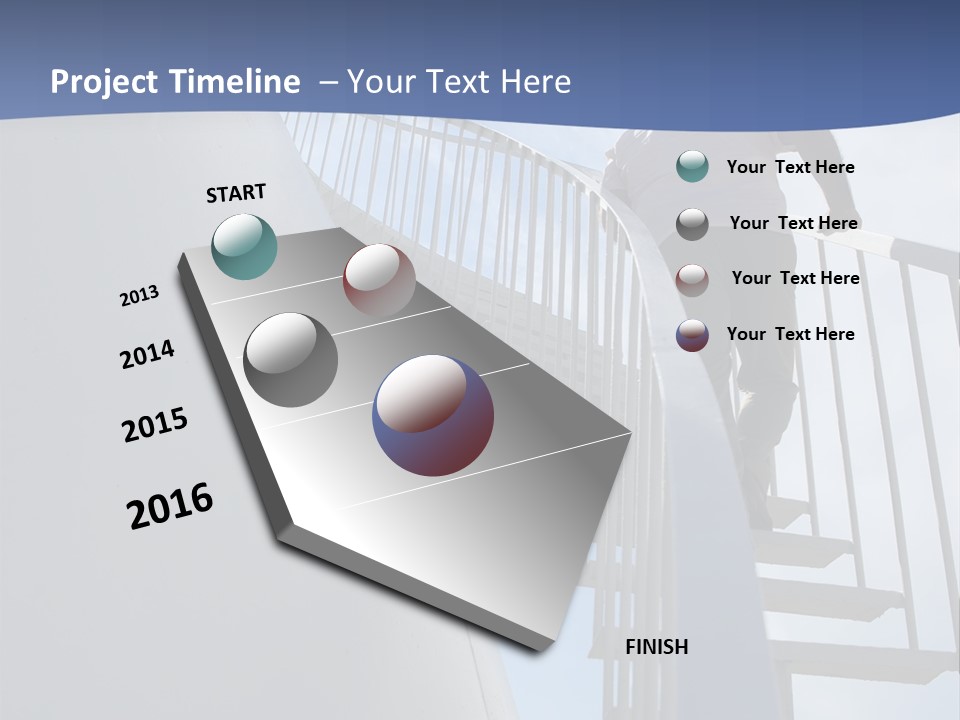 Project Timeline – Your Text Here

START

2013

2014

2015

2016

FINISH

Your Text Here

Your Text Here

Your Text Here

Your Text Here